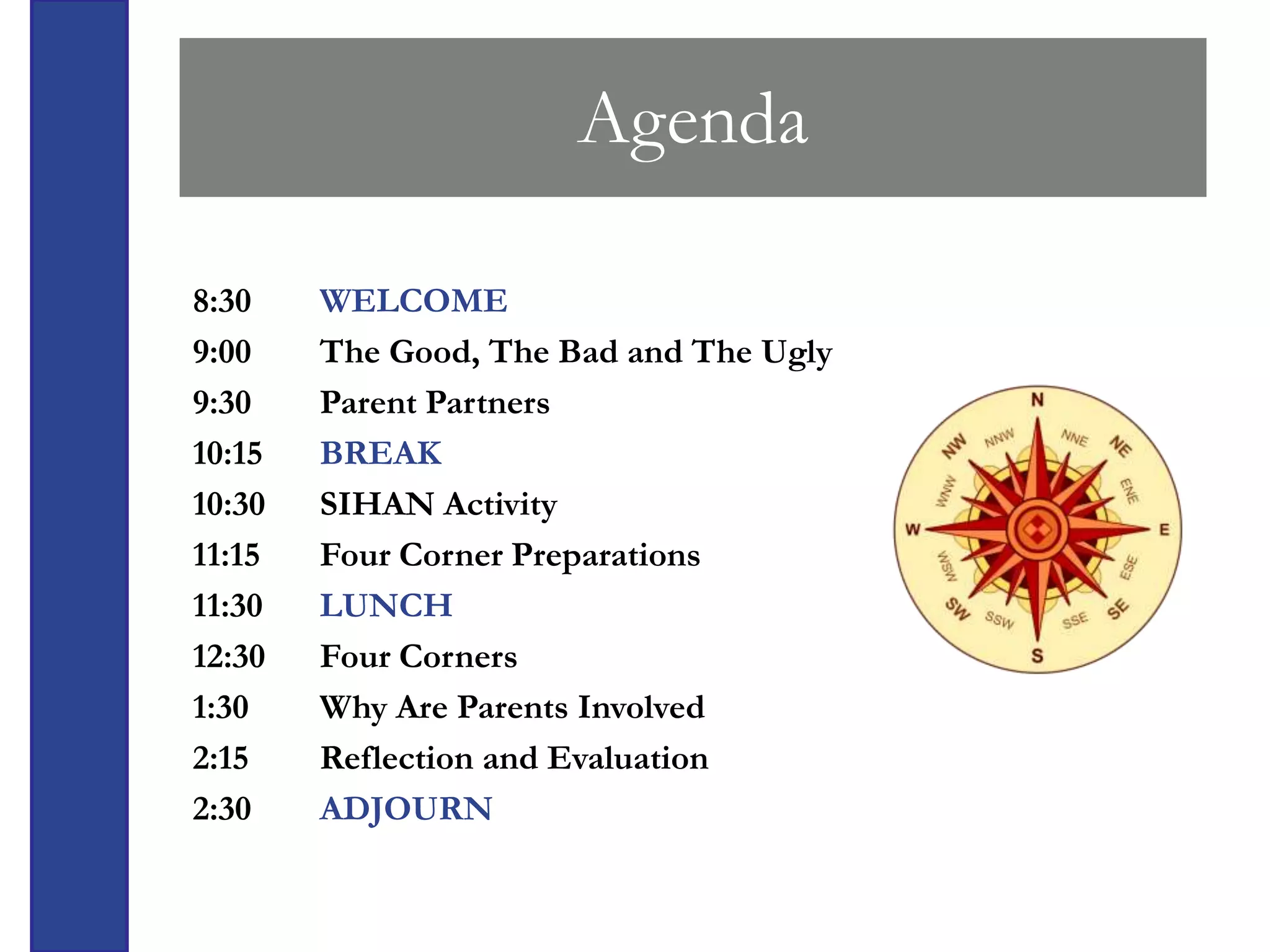 Agenda

8:30 WELCOME
9:00 The Good, The Bad and The Ugly
9:30 Parent Partners
10:15 BREAK
10:30 SIHAN Activity
11:15 Four Corner Preparations
11:30 LUNCH
12:30 Four Corners
1:30 Why Are Parents Involved
2:15 Reflection and Evaluation
2:30 ADJOURN

N
NNE
NE
ENE
E
ESE
SE
SSE
S
SSW
SW
WSW
W
WNW
NW
NNW